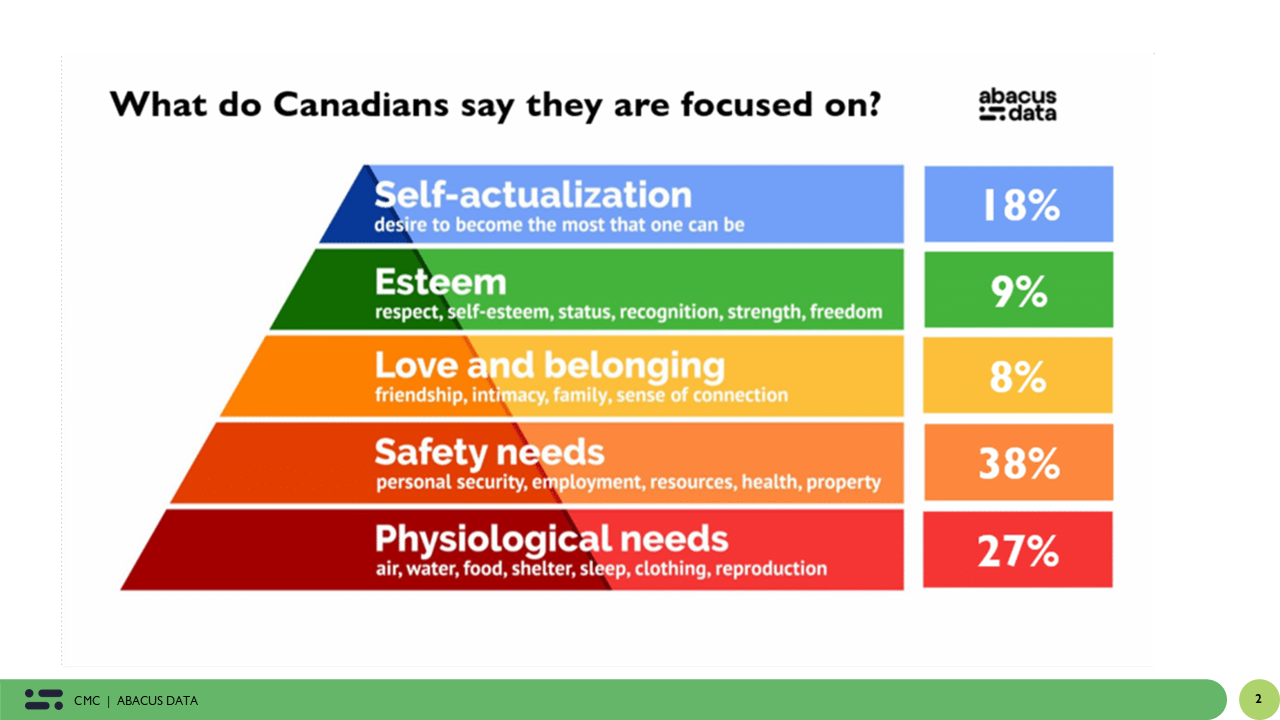 What do Canadians say they are focused on?

abacus data

Self-actualization
desire to become the most that one can be

18%

Esteem
respect, self-esteem, status, recognition, strength, freedom

9%

Love and belonging
friendship, intimacy, family, sense of connection

8%

Safety needs
personal security, employment, resources, health, property

38%

Physiological needs
air, water, food, shelter, sleep, clothing, reproduction

27%

CMC | ABACUS DATA

2